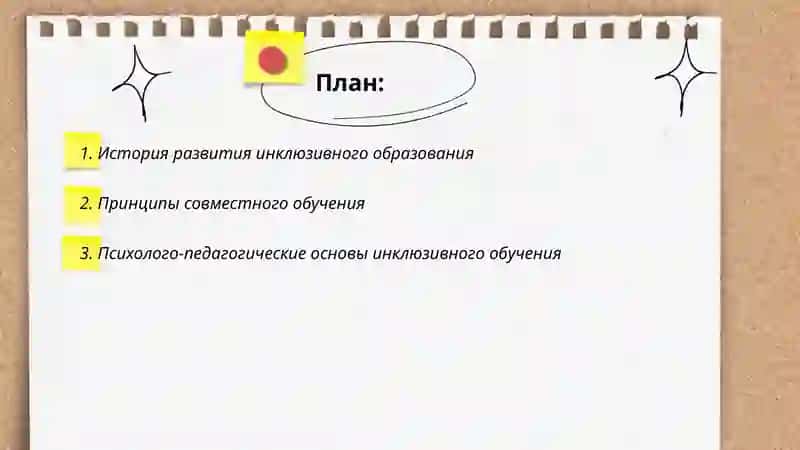 План:

1. История развития инклюзивного образования

2. Принципы совместного обучения

3. Психолого-педагогические основы инклюзивного обучения